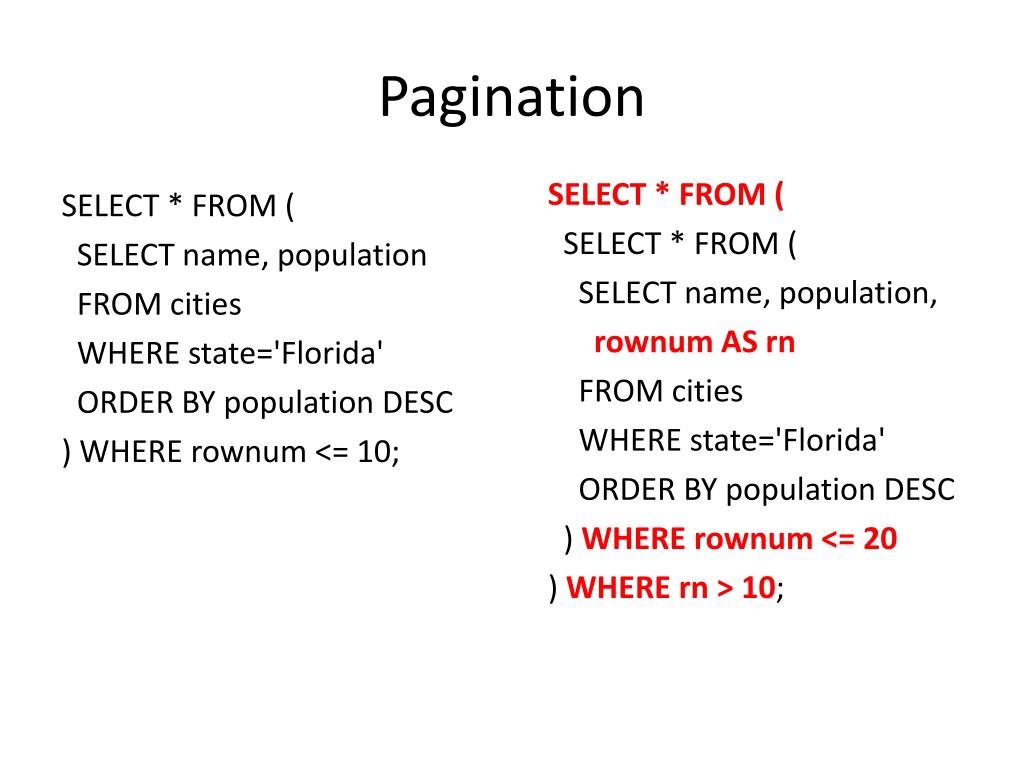 Pagination

SELECT * FROM (
SELECT name, population
FROM cities
WHERE state='Florida'
ORDER BY population DESC
) WHERE rownum <= 10;

SELECT * FROM (
SELECT * FROM (
SELECT name, population,
rownum AS rn
FROM cities
WHERE state='Florida'
ORDER BY population DESC
) WHERE rownum <= 20
) WHERE rn > 10;